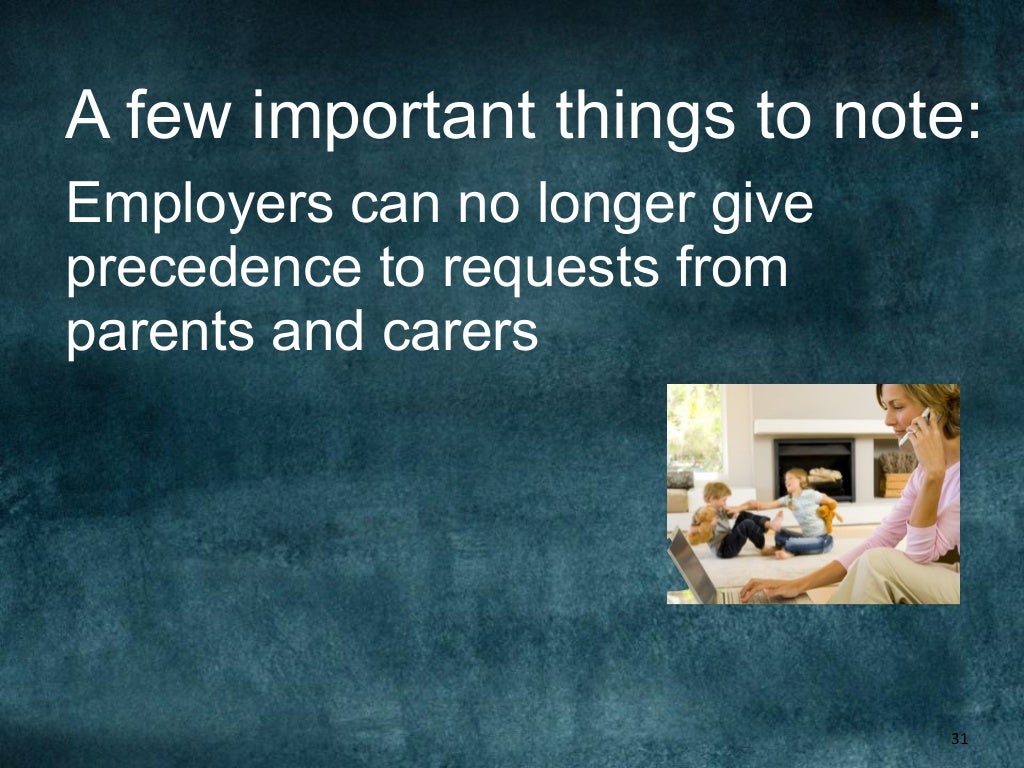 A few important things to note:

Employers can no longer give precedence to requests from parents and carers

31